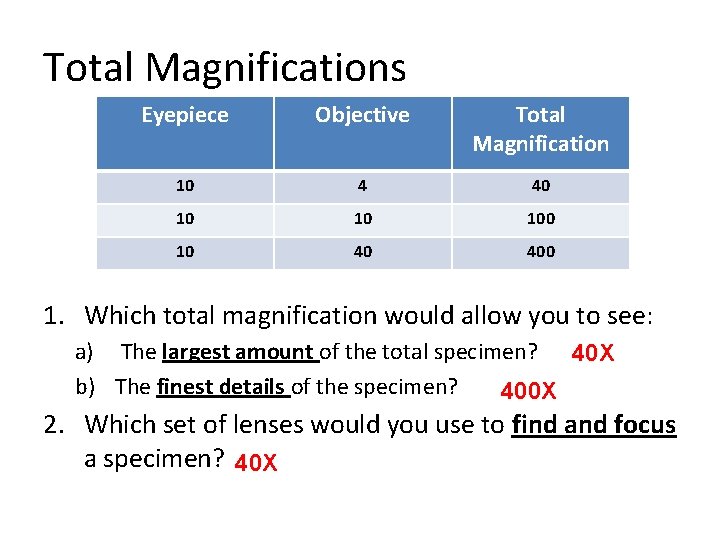 Total Magnifications

| Eyepiece | Objective | Total Magnification |
|---|---|---|
| 10 | 4 | 40 |
| 10 | 10 | 100 |
| 10 | 40 | 400 |

1. Which total magnification would allow you to see:
a) The largest amount of the total specimen? 40X
b) The finest details of the specimen? 400X
2. Which set of lenses would you use to find and focus a specimen? 40X